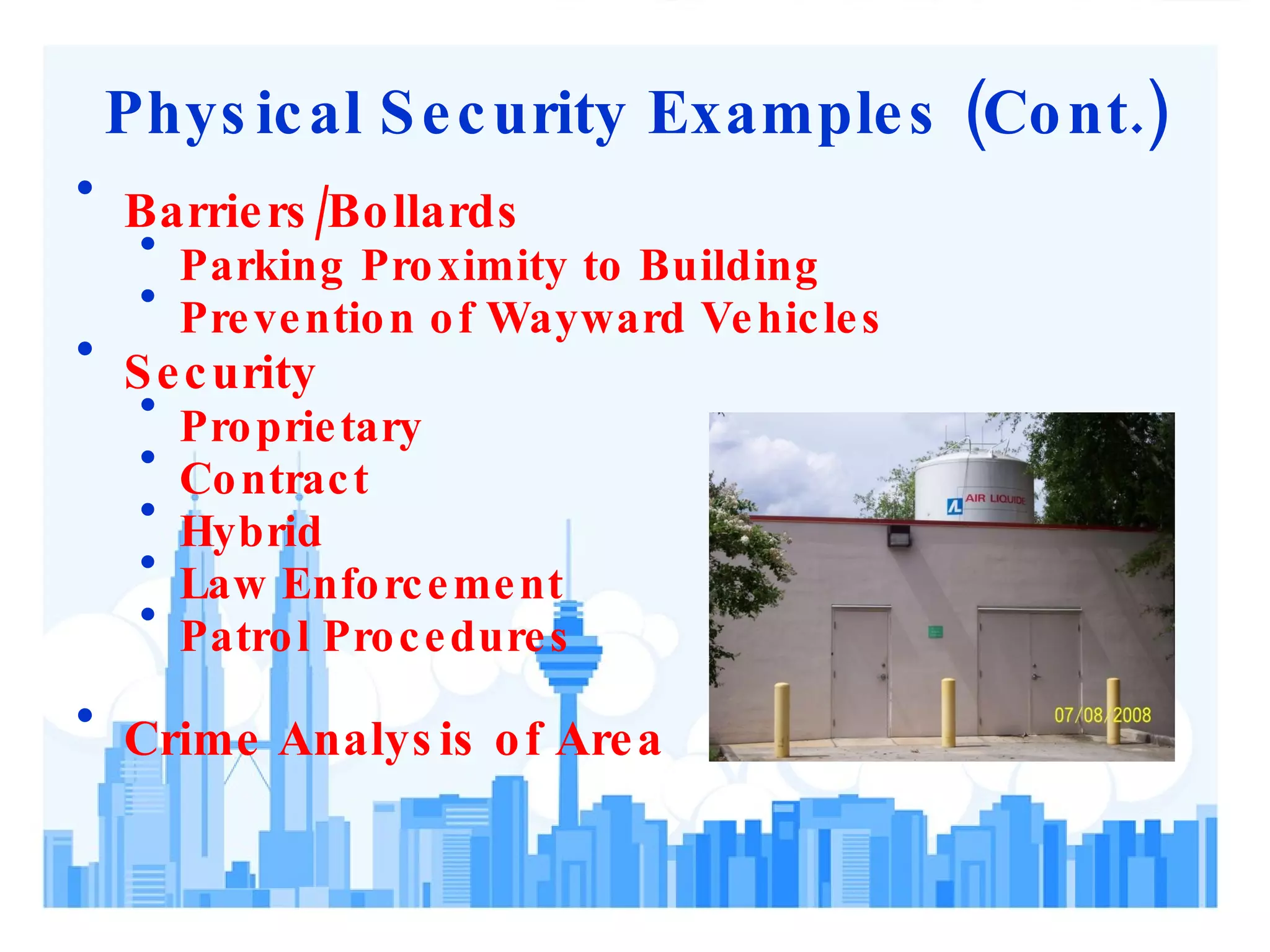 Physical Security Examples (Cont.)

• Barriers/Bollards
  • Parking Proximity to Building
  • Prevention of Wayward Vehicles
• Security
  • Proprietary
  • Contract
  • Hybrid
  • Law Enforcement
  • Patrol Procedures
• Crime Analysis of Area

AIR LIQUIDE
07/08/2008